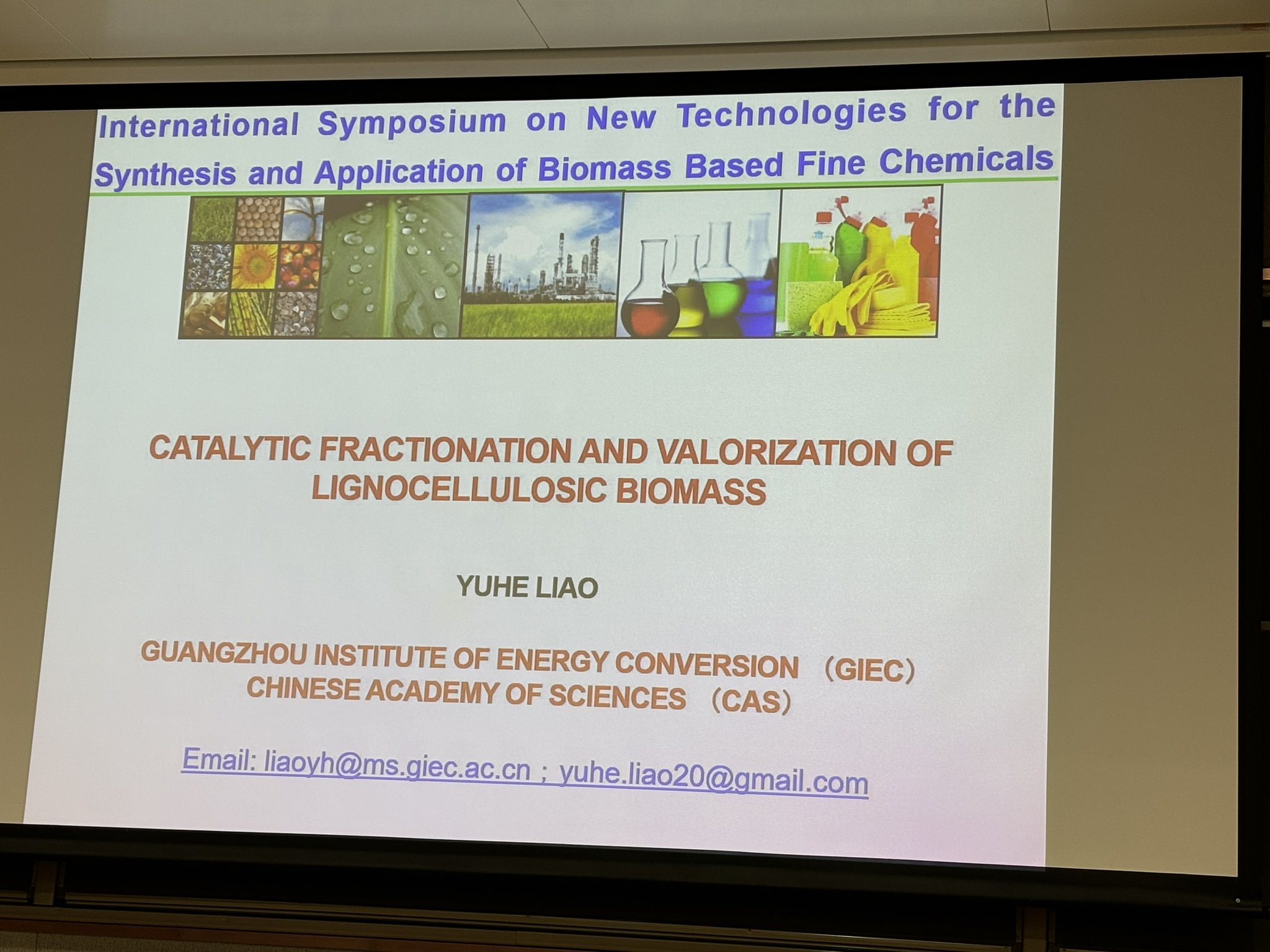 International Symposium on New Technologies for the Synthesis and Application of Biomass Based Fine Chemicals

CATALYTIC FRACTIONATION AND VALORIZATION OF LIGNOCELLULOSIC BIOMASS

YUHE LIAO

GUANGZHOU INSTITUTE OF ENERGY CONVERSION （GIEC）
CHINESE ACADEMY OF SCIENCES （CAS）

Email: liaoyh@ms.giec.ac.cn ; yuhe.liao20@gmail.com